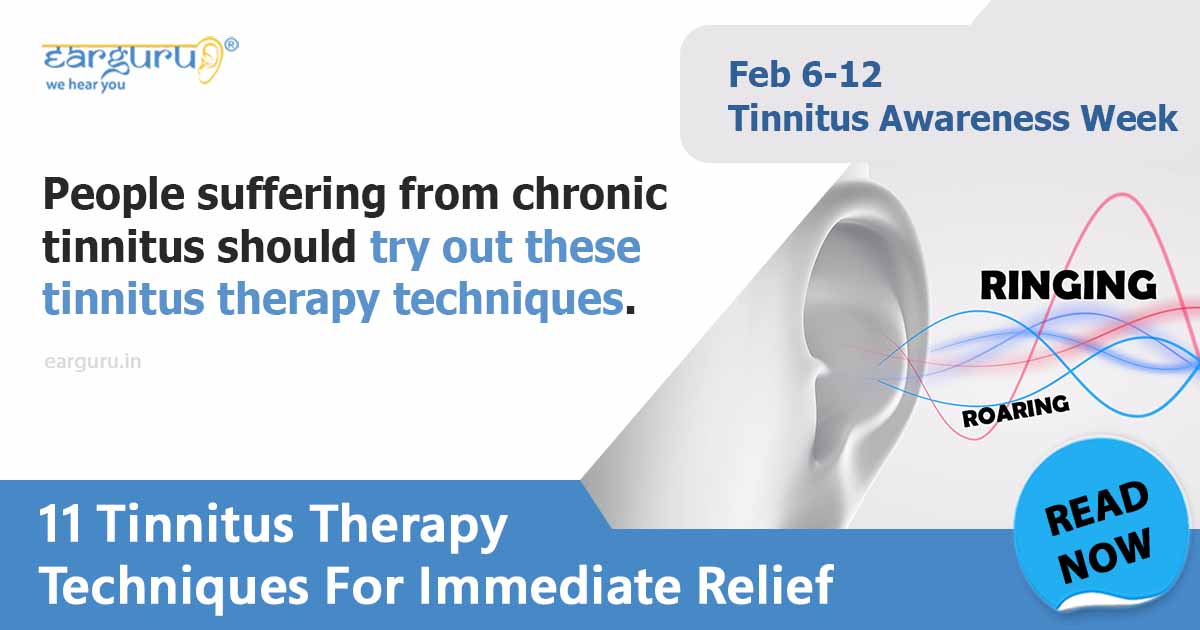 earguru®
we hear you

Feb 6-12
Tinnitus Awareness Week

People suffering from chronic tinnitus should try out these tinnitus therapy techniques.

earguru.in

RINGING

ROARING

11 Tinnitus Therapy Techniques For Immediate Relief

READ NOW